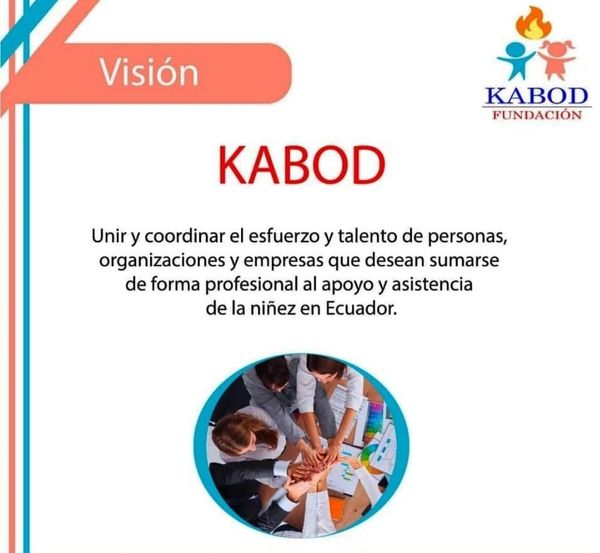 Visión

KABOD
FUNDACIÓN

KABOD

Unir y coordinar el esfuerzo y talento de personas, organizaciones y empresas que desean sumarse de forma profesional al apoyo y asistencia de la niñez en Ecuador.